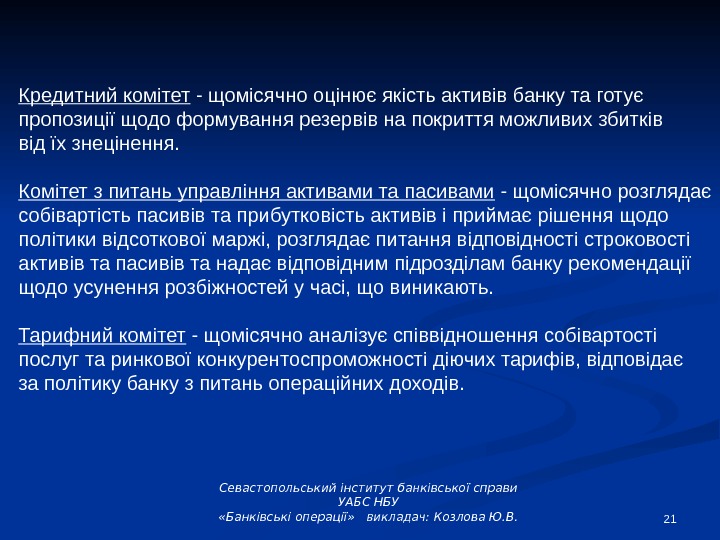 Кредитний комітет - щомісячно оцінює якість активів банку та готує пропозиції щодо формування резервів на покриття можливих збитків від їх знецінення.

Комітет з питань управління активами та пасивами - щомісячно розглядає собівартість пасивів та прибутковість активів і приймає рішення щодо політики відсоткової маржі, розглядає питання відповідності строковості активів та пасивів та надає відповідним підрозділам банку рекомендації щодо усунення розбіжностей у часі, що виникають.

Тарифний комітет - щомісячно аналізує співвідношення собівартості послуг та ринкової конкурентоспроможності діючих тарифів, відповідає за політику банку з питань операційних доходів.

Севастопольський інститут банківської справи
УАБС НБУ
«Банківські операції» викладач: Козлова Ю.В.

21